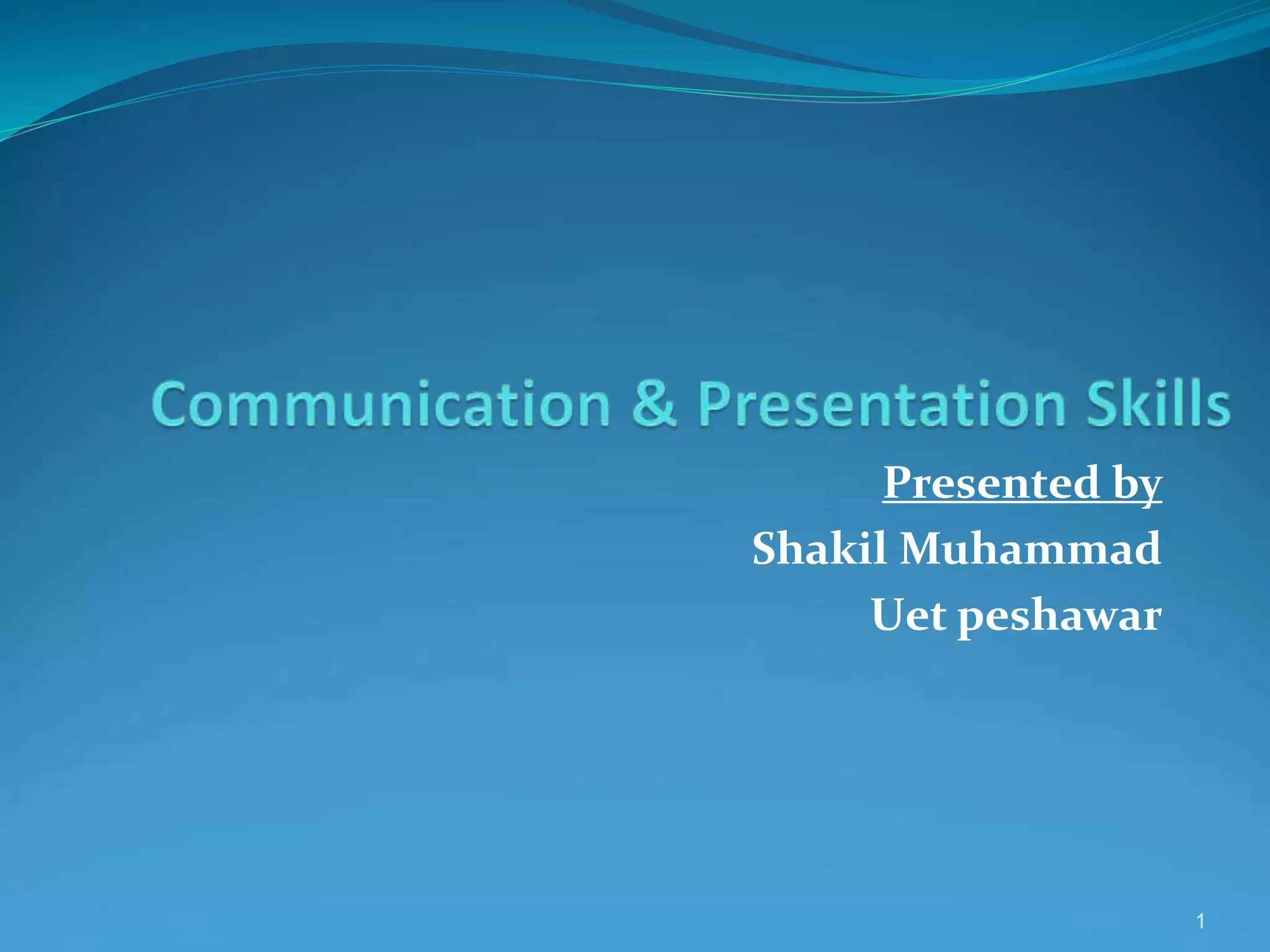 Communication & Presentation Skills

Presented by
Shakil Muhammad
Uet peshawar

1